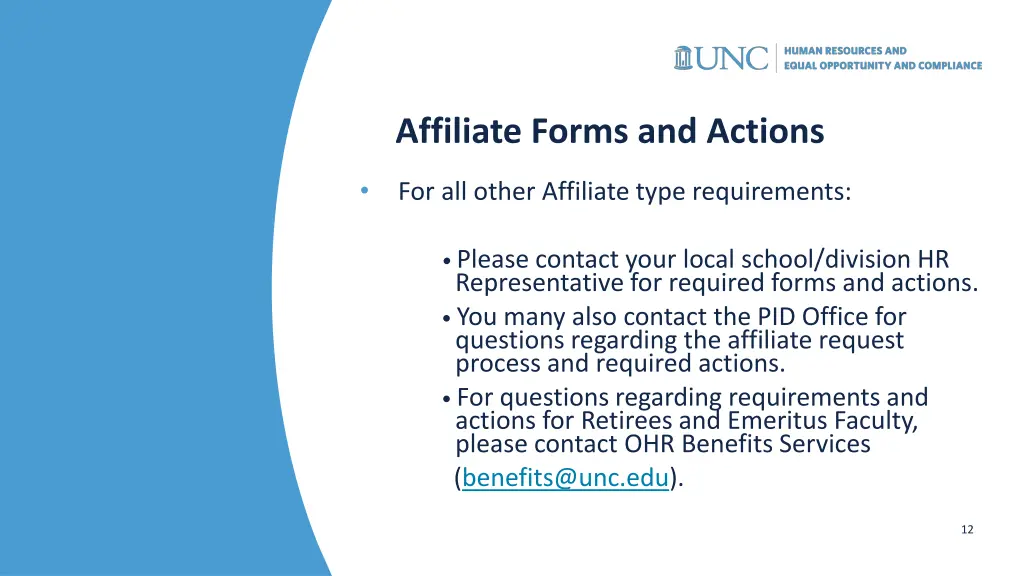 UNC HUMAN RESOURCES AND EQUAL OPPORTUNITY AND COMPLIANCE

Affiliate Forms and Actions

• For all other Affiliate type requirements:

• Please contact your local school/division HR Representative for required forms and actions.
• You many also contact the PID Office for questions regarding the affiliate request process and required actions.
• For questions regarding requirements and actions for Retirees and Emeritus Faculty, please contact OHR Benefits Services (benefits@unc.edu).

12